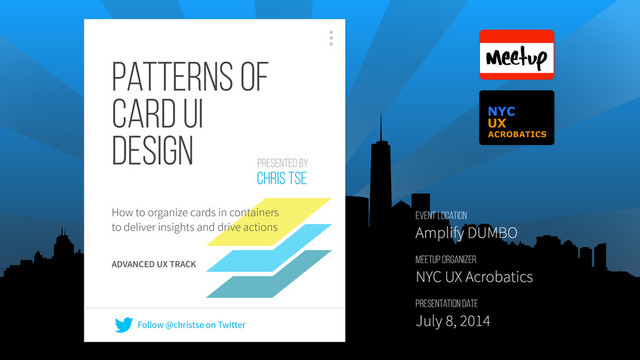 PATTERNS OF CARD UI DESIGN

PRESENTED BY
CHRIS TSE

How to organize cards in containers to deliver insights and drive actions

ADVANCED UX TRACK

Follow @christse on Twitter

Meetup

NYC
UX
ACROBATICS

EVENT LOCATION
Amplify DUMBO

MEETUP ORGANIZER
NYC UX Acrobatics

PRESENTATION DATE
July 8, 2014